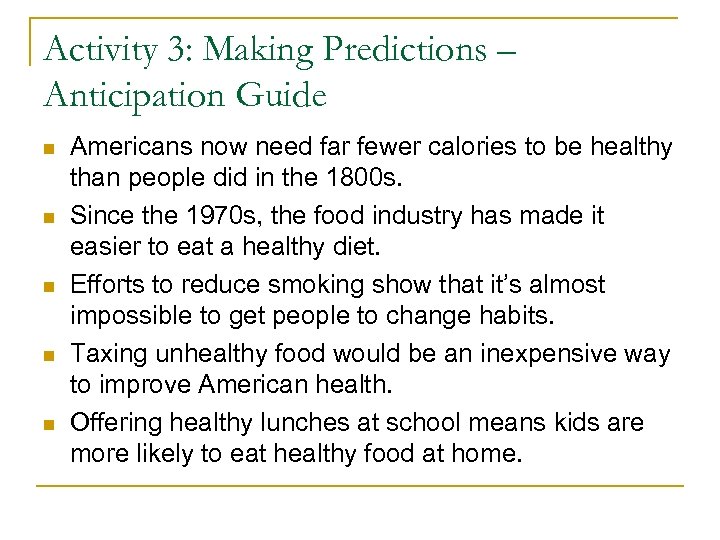 Activity 3: Making Predictions – Anticipation Guide

- Americans now need far fewer calories to be healthy than people did in the 1800s.
- Since the 1970s, the food industry has made it easier to eat a healthy diet.
- Efforts to reduce smoking show that it's almost impossible to get people to change habits.
- Taxing unhealthy food would be an inexpensive way to improve American health.
- Offering healthy lunches at school means kids are more likely to eat healthy food at home.